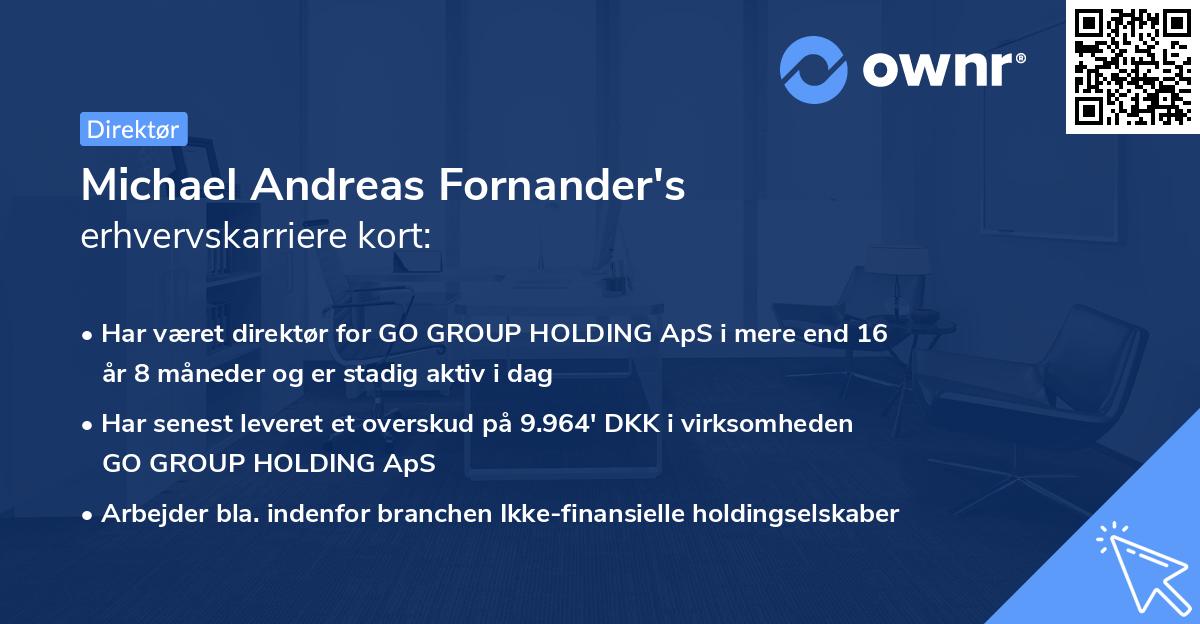 ownr®

Direktør

Michael Andreas Fornander's erhvervskarriere kort:

• Har været direktør for GO GROUP HOLDING ApS i mere end 16 år 8 måneder og er stadig aktiv i dag

• Har senest leveret et overskud på 9.964' DKK i virksomheden GO GROUP HOLDING ApS

• Arbejder bla. indenfor branchen Ikke-finansielle holdingselskaber